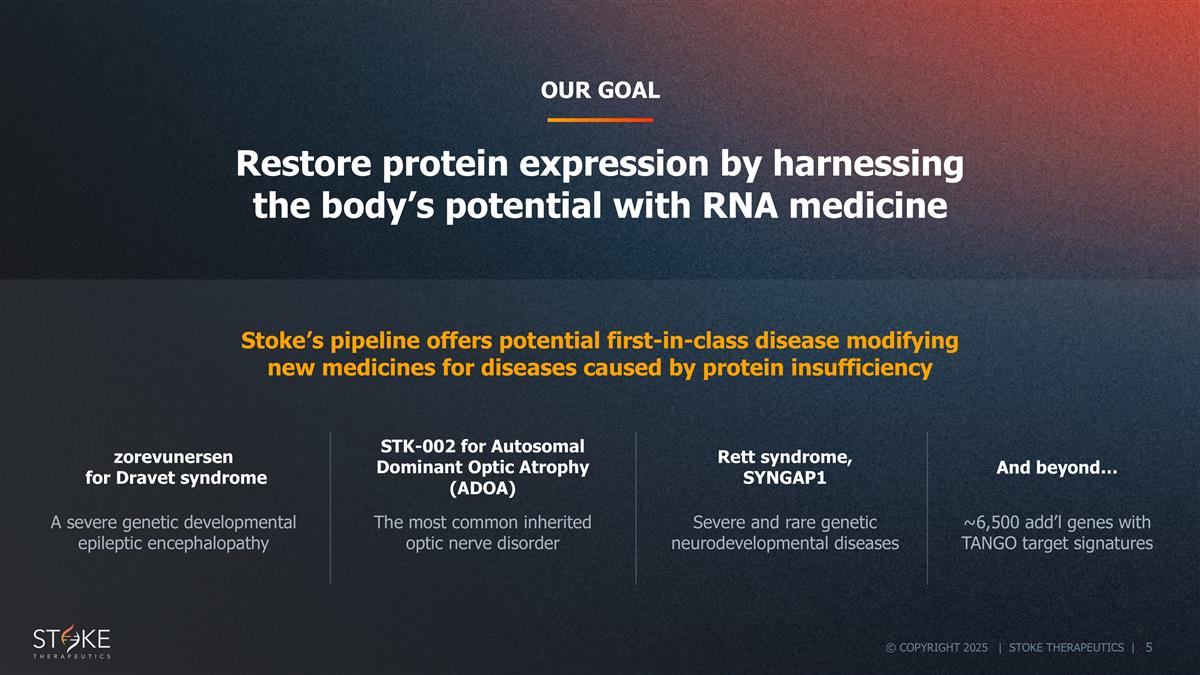 OUR GOAL

Restore protein expression by harnessing the body’s potential with RNA medicine

Stoke’s pipeline offers potential first-in-class disease modifying new medicines for diseases caused by protein insufficiency

zorevunersen for Dravet syndrome

A severe genetic developmental epileptic encephalopathy

STK-002 for Autosomal Dominant Optic Atrophy (ADOA)

The most common inherited optic nerve disorder

Rett syndrome, SYNGAP1

Severe and rare genetic neurodevelopmental diseases

And beyond…

~6,500 add’l genes with TANGO target signatures

STOKE THERAPEUTICS

© COPYRIGHT 2025 | STOKE THERAPEUTICS | 5